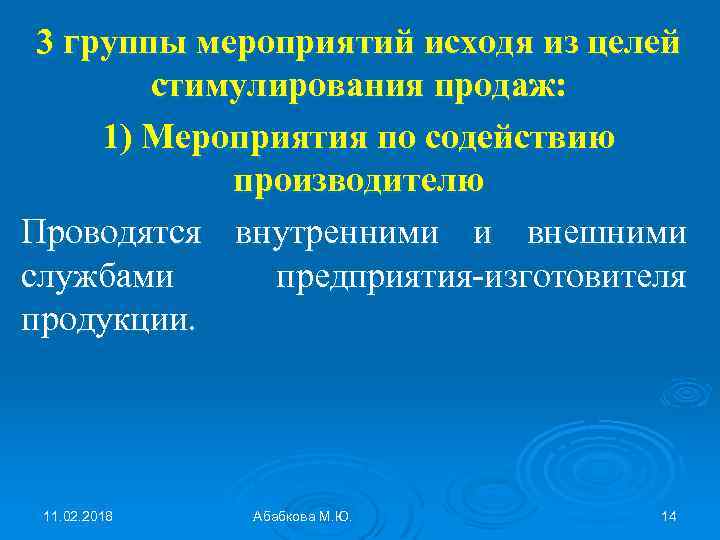 3 группы мероприятий исходя из целей стимулирования продаж:

1) Мероприятия по содействию производителю

Проводятся внутренними и внешними службами предприятия-изготовителя продукции.

11.02.2018

Абабкова М.Ю.

14